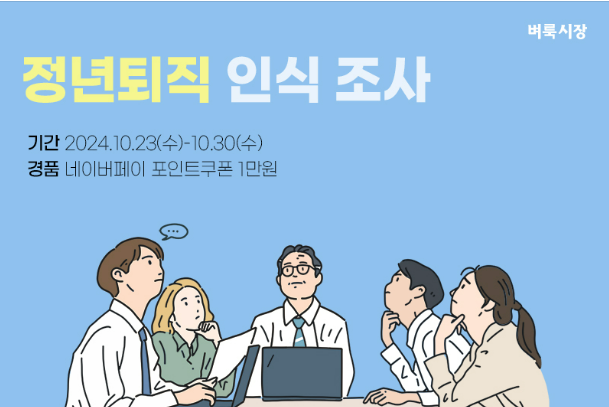 벼룩시장

정년퇴직 인식 조사

기간 2024.10.23(수)-10.30(수)
경품 네이버페이 포인트쿠폰 1만원

...